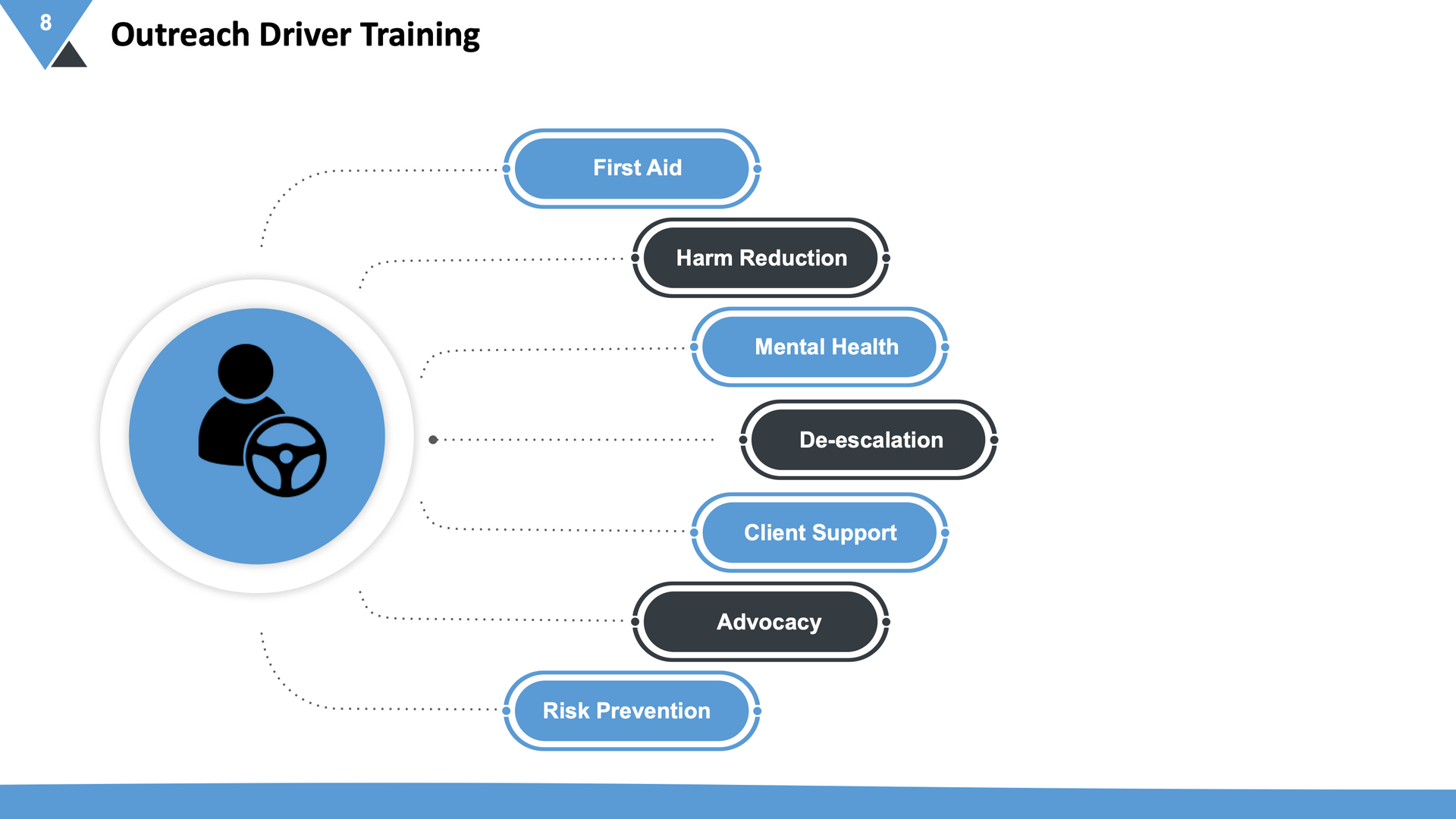 8

Outreach Driver Training

First Aid

Harm Reduction

Mental Health

De-escalation

Client Support

Advocacy

Risk Prevention